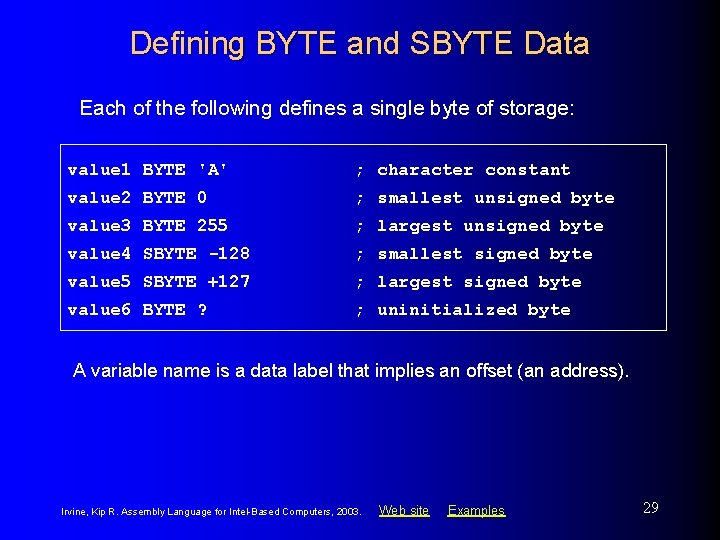 Defining BYTE and SBYTE Data

Each of the following defines a single byte of storage:

value1 BYTE 'A' ; character constant
value2 BYTE 0 ; smallest unsigned byte
value3 BYTE 255 ; largest unsigned byte
value4 SBYTE -128 ; smallest signed byte
value5 SBYTE +127 ; largest signed byte
value6 BYTE ? ; uninitialized byte

A variable name is a data label that implies an offset (an address).

Irvine, Kip R. Assembly Language for Intel-Based Computers, 2003. Web site Examples 29